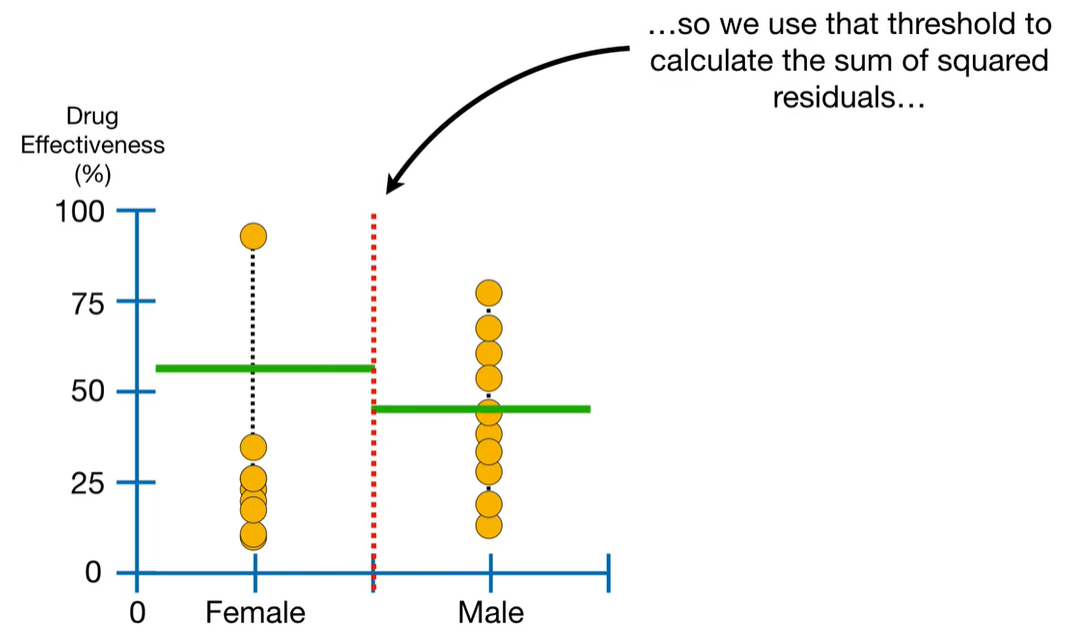 …so we use that threshold to calculate the sum of squared residuals…

Drug Effectiveness (%)

100

75

50

25

0

0

Female

Male